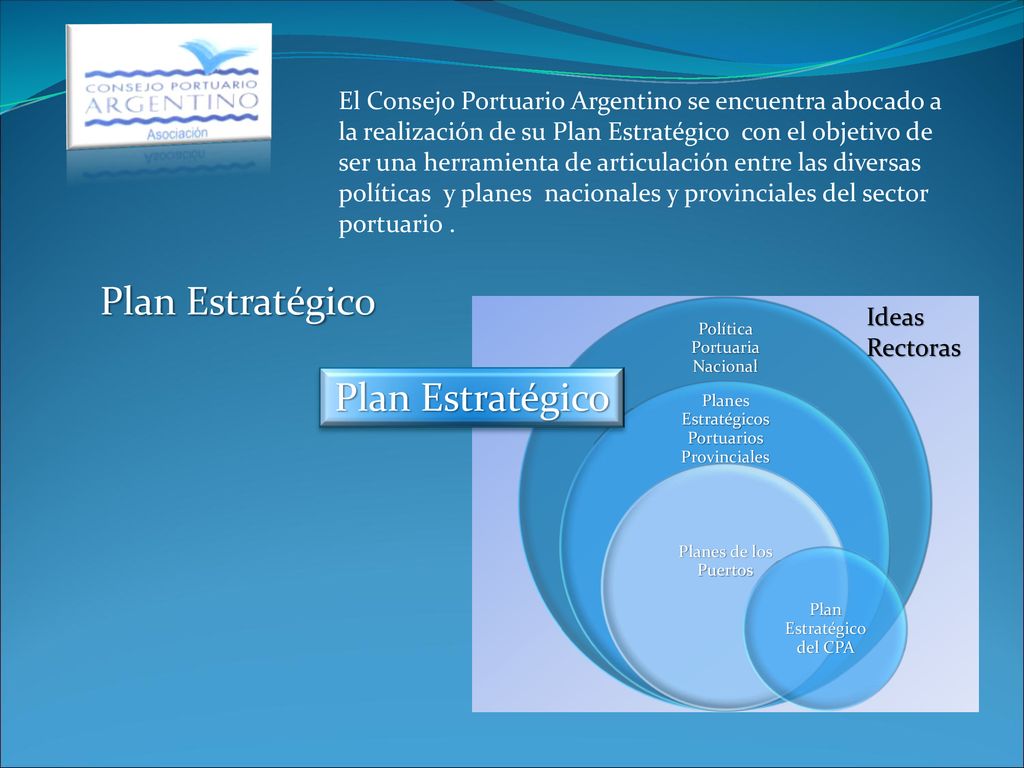 CONSEJO PORTUARIO
ARGENTINO
Asociación

El Consejo Portuario Argentino se encuentra abocado a la realización de su Plan Estratégico con el objetivo de ser una herramienta de articulación entre las diversas políticas y planes nacionales y provinciales del sector portuario .

Plan Estratégico

Plan Estratégico

Ideas Rectoras

Política Portuaria Nacional

Planes Estratégicos Portuarios Provinciales

Planes de los Puertos

Plan Estratégico del CPA